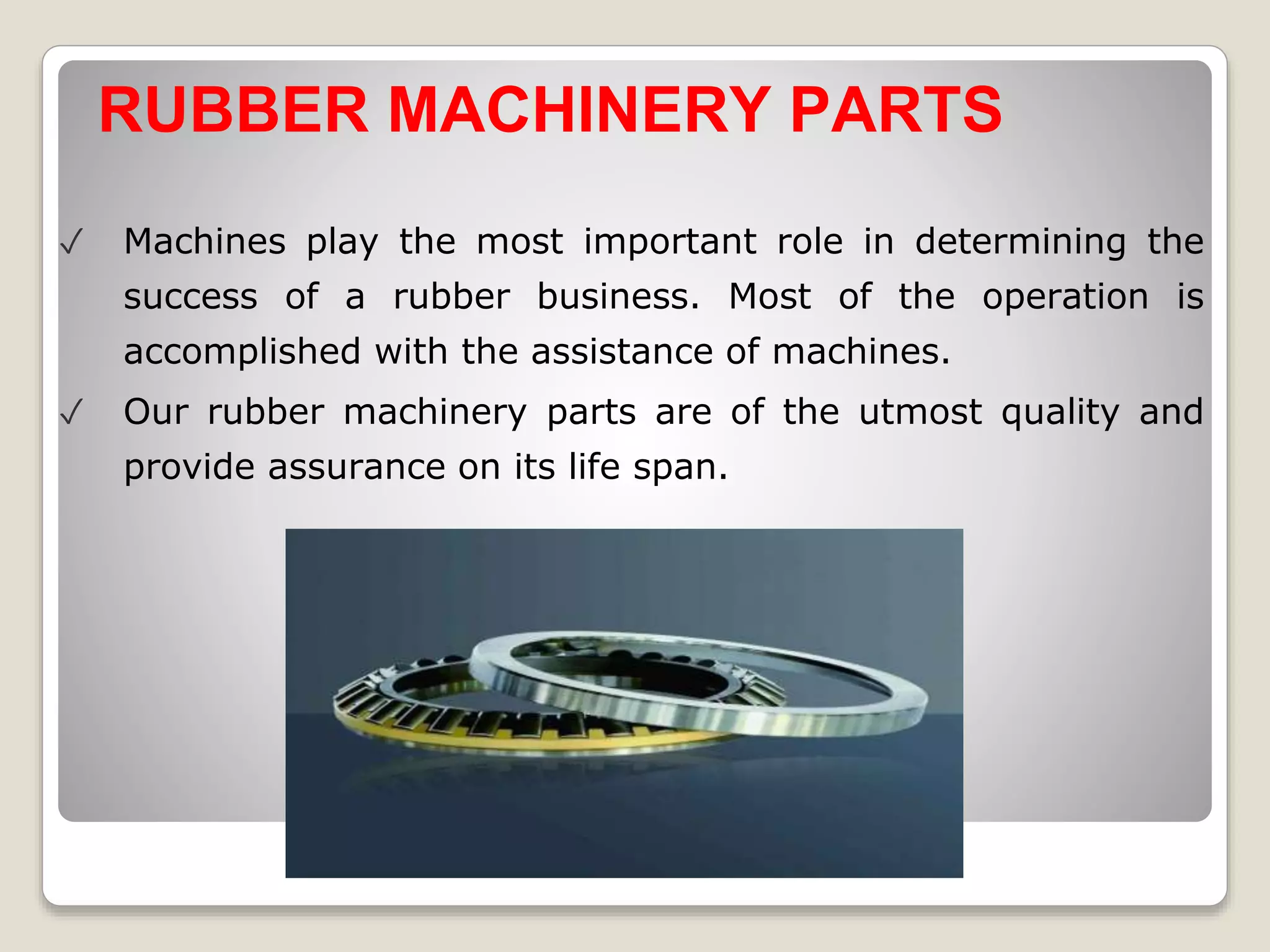 RUBBER MACHINERY PARTS

✓ Machines play the most important role in determining the success of a rubber business. Most of the operation is accomplished with the assistance of machines.

✓ Our rubber machinery parts are of the utmost quality and provide assurance on its life span.